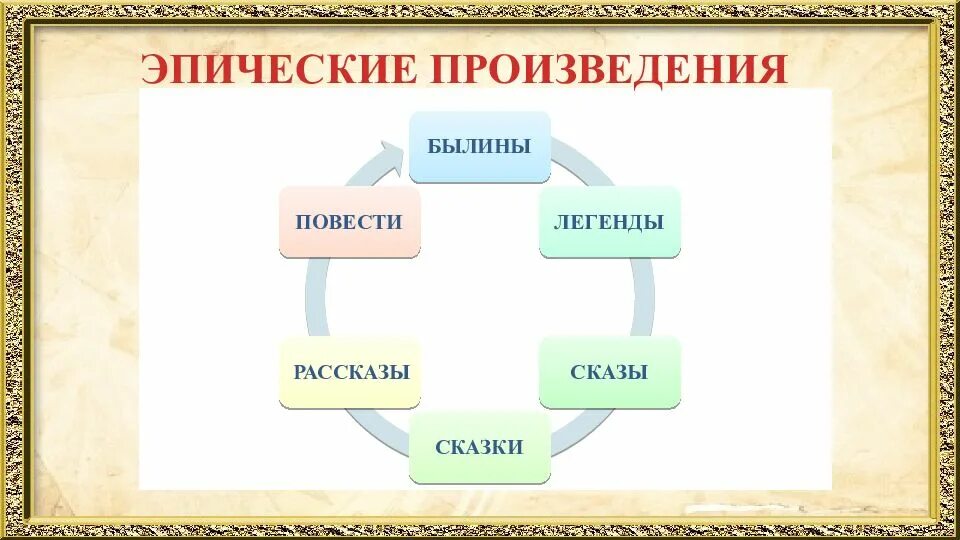 ЭПИЧЕСКИЕ ПРОИЗВЕДЕНИЯ

БЫЛИНЫ

ЛЕГЕНДЫ

СКАЗЫ

СКАЗКИ

РАССКАЗЫ

ПОВЕСТИ